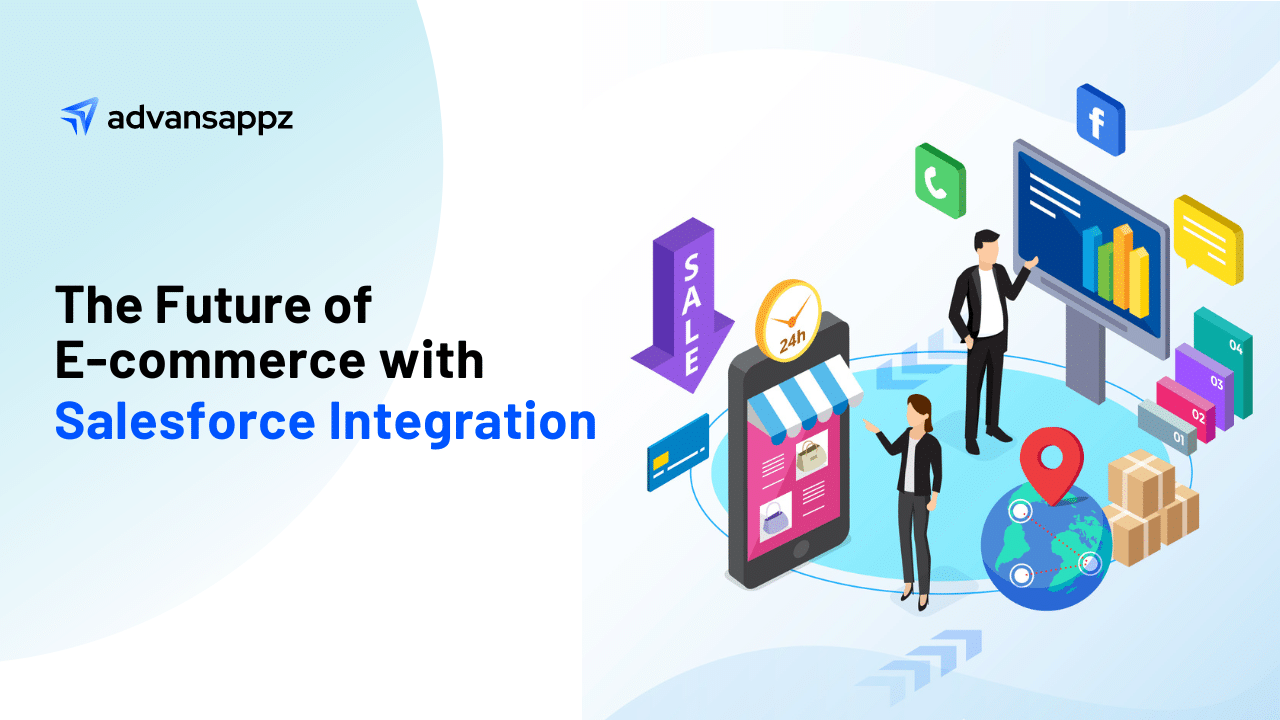 advansappz

The Future of E-commerce with Salesforce Integration

SALE

24h

f

04

03

02

01